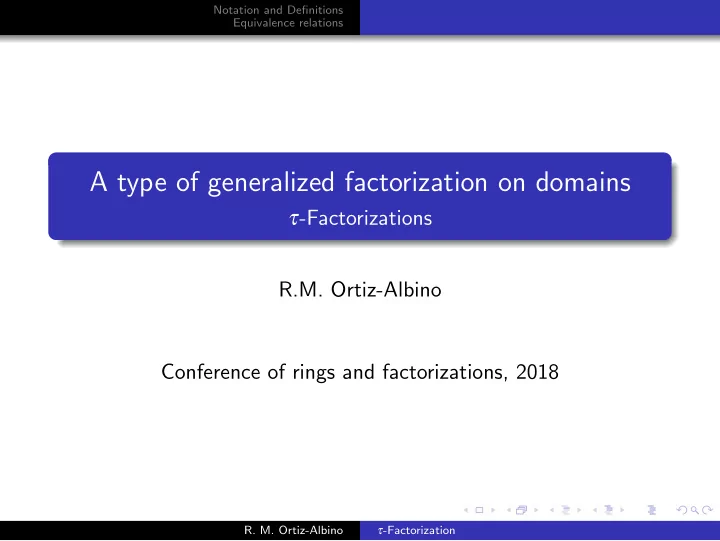 Notation and Definitions
Equivalence relations

A type of generalized factorization on domains
$\tau$-Factorizations

R.M. Ortiz-Albino

Conference of rings and factorizations, 2018

R. M. Ortiz-Albino $\tau$-Factorization